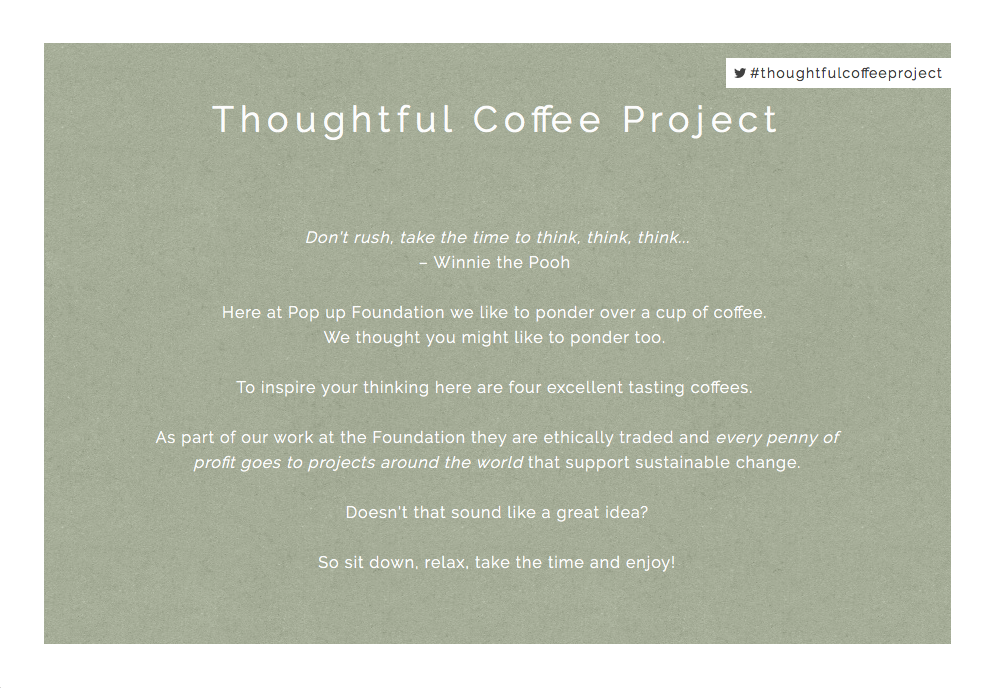 #thoughtfulcoffeeproject

Thoughtful Coffee Project

Don't rush, take the time to think, think, think...
– Winnie the Pooh

Here at Pop up Foundation we like to ponder over a cup of coffee.
We thought you might like to ponder too.

To inspire your thinking here are four excellent tasting coffees.

As part of our work at the Foundation they are ethically traded and every penny of profit goes to projects around the world that support sustainable change.

Doesn't that sound like a great idea?

So sit down, relax, take the time and enjoy!